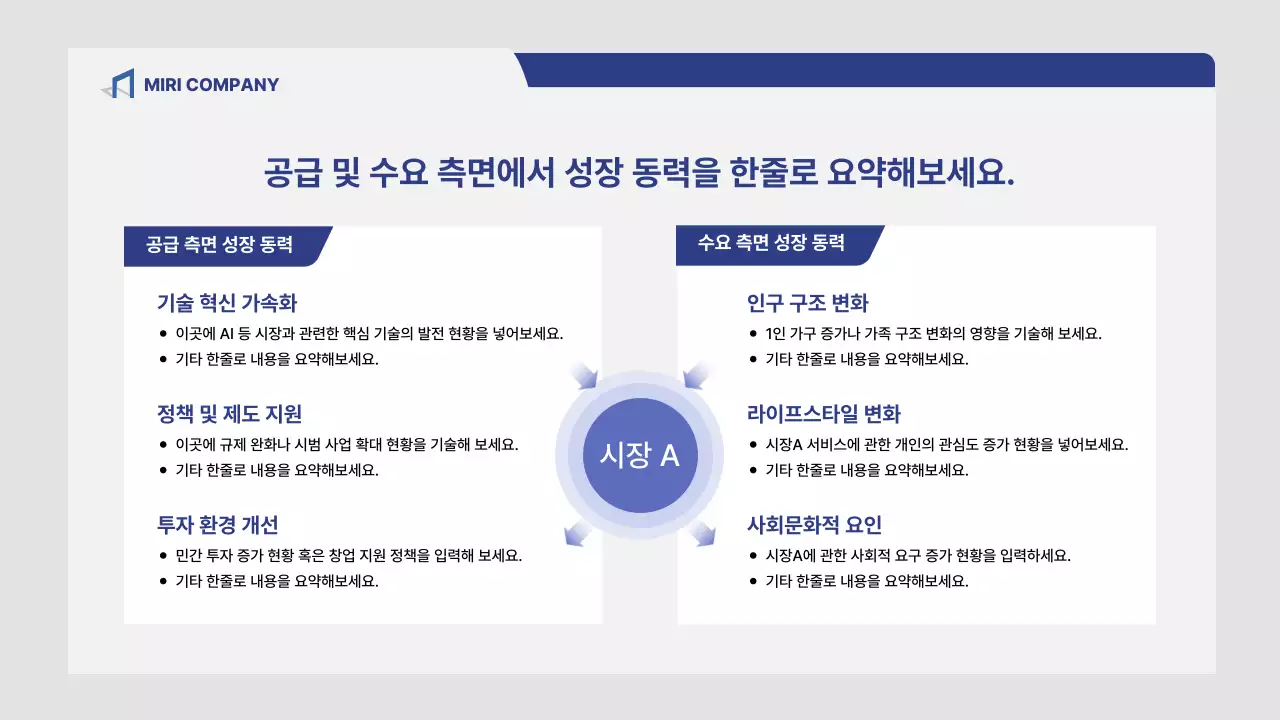 MIRI COMPANY

공급 및 수요 측면에서 성장 동력을 한줄로 요약해보세요.

공급 측면 성장 동력

기술 혁신 가속화
• 이곳에 AI 등 시장과 관련한 핵심 기술의 발전 현황을 넣어보세요.
• 기타 한줄로 내용을 요약해보세요.

정책 및 제도 지원
• 이곳에 규제 완화나 시범 사업 확대 현황을 기술해 보세요.
• 기타 한줄로 내용을 요약해보세요.

투자 환경 개선
• 민간 투자 증가 현황 혹은 창업 지원 정책을 입력해 보세요.
• 기타 한줄로 내용을 요약해보세요.

시장 A

수요 측면 성장 동력

인구 구조 변화
• 1인 가구 증가나 가족 구조 변화의 영향을 기술해 보세요.
• 기타 한줄로 내용을 요약해보세요.

라이프스타일 변화
• 시장A 서비스에 관한 개인의 관심도 증가 현황을 넣어보세요.
• 기타 한줄로 내용을 요약해보세요.

사회문화적 요인
• 시장A에 관한 사회적 요구 증가 현황을 입력하세요.
• 기타 한줄로 내용을 요약해보세요.